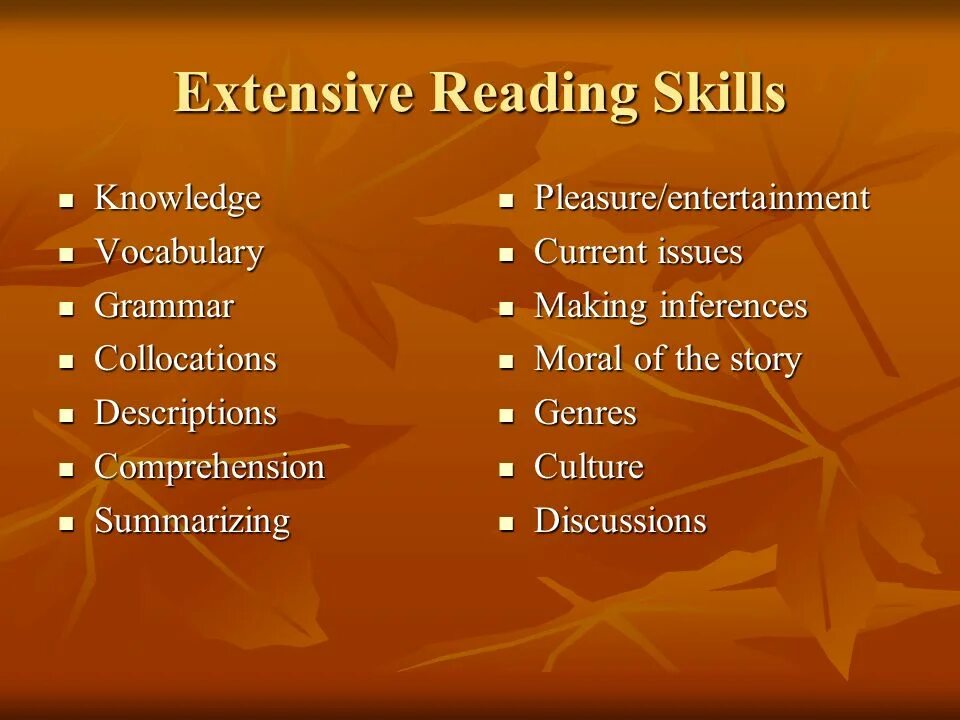 Extensive Reading Skills

- Knowledge
- Vocabulary
- Grammar
- Collocations
- Descriptions
- Comprehension
- Summarizing

- Pleasure/entertainment
- Current issues
- Making inferences
- Moral of the story
- Genres
- Culture
- Discussions